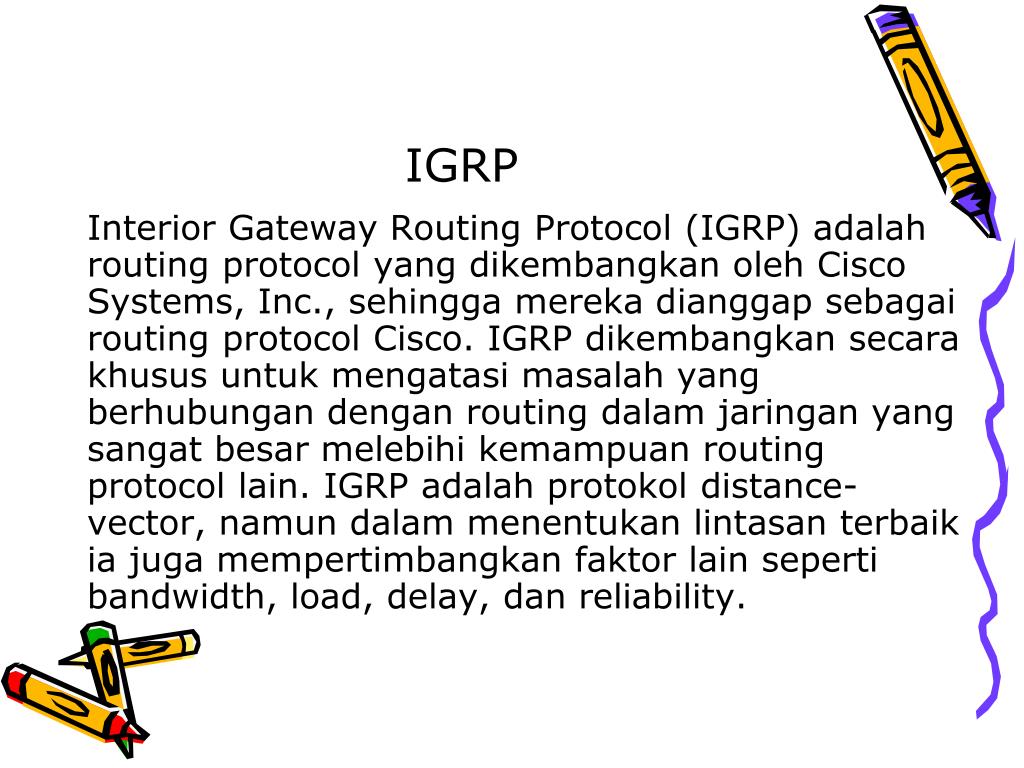 IGRP

Interior Gateway Routing Protocol (IGRP) adalah routing protocol yang dikembangkan oleh Cisco Systems, Inc., sehingga mereka dianggap sebagai routing protocol Cisco. IGRP dikembangkan secara khusus untuk mengatasi masalah yang berhubungan dengan routing dalam jaringan yang sangat besar melebihi kemampuan routing protocol lain. IGRP adalah protokol distance-vector, namun dalam menentukan lintasan terbaik ia juga mempertimbangkan faktor lain seperti bandwidth, load, delay, dan reliability.